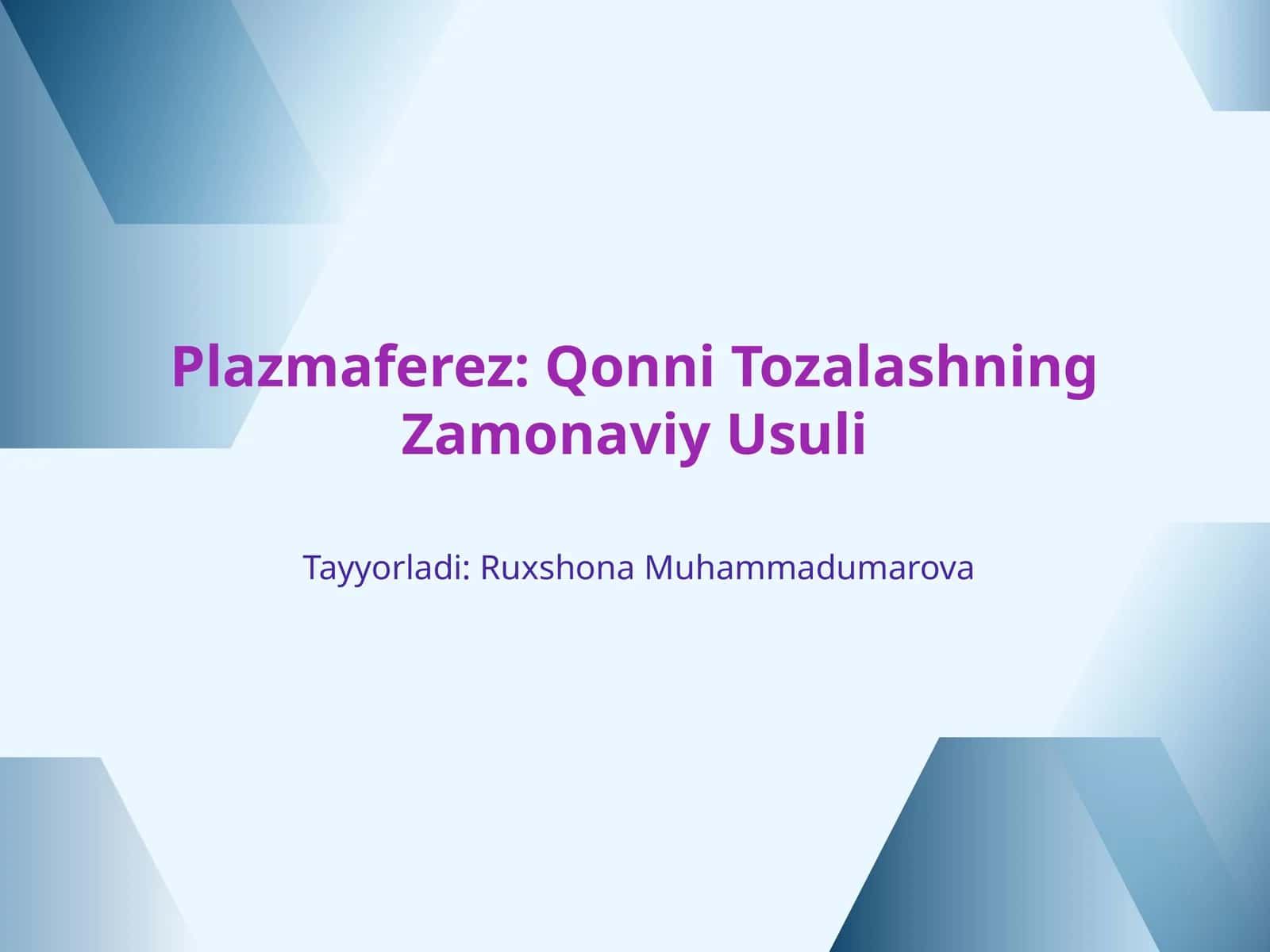 Plazmaferez: Qonni Tozalashning Zamonaviy Usuli

Tayyorladi: Ruxshona Muhammadumarova